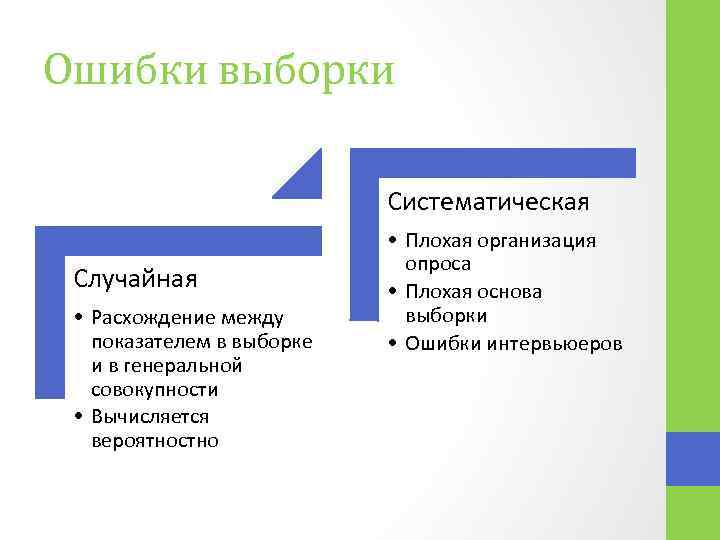 Ошибки выборки

Случайная

• Расхождение между показателем в выборке и в генеральной совокупности
• Вычисляется вероятностно

Систематическая

• Плохая организация опроса
• Плохая основа выборки
• Ошибки интервьюеров